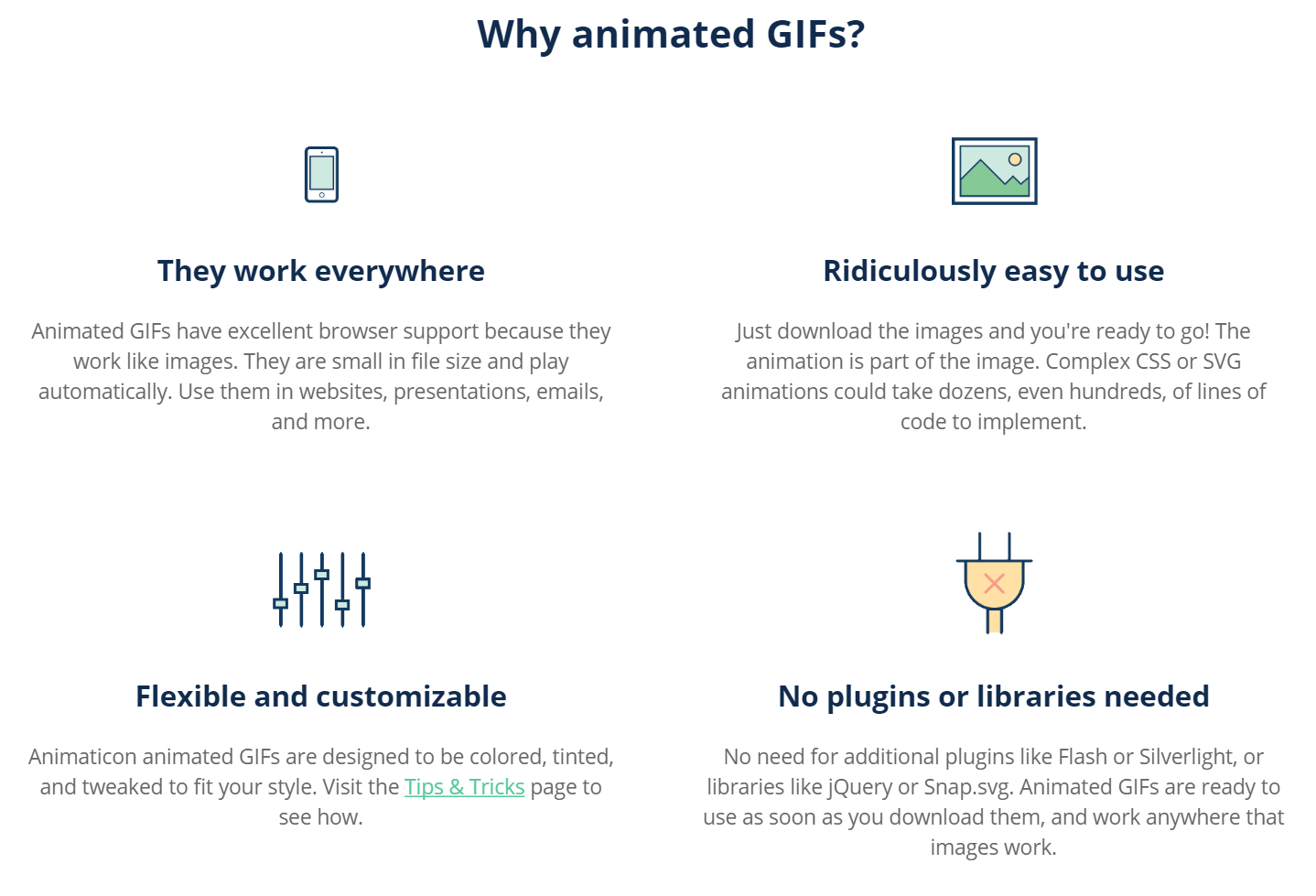 Why animated GIFs?

They work everywhere

Animated GIFs have excellent browser support because they work like images. They are small in file size and play automatically. Use them in websites, presentations, emails, and more.

Ridiculously easy to use

Just download the images and you're ready to go! The animation is part of the image. Complex CSS or SVG animations could take dozens, even hundreds, of lines of code to implement.

Flexible and customizable

Animaticon animated GIFs are designed to be colored, tinted, and tweaked to fit your style. Visit the Tips & Tricks page to see how.

No plugins or libraries needed

No need for additional plugins like Flash or Silverlight, or libraries like jQuery or Snap.svg. Animated GIFs are ready to use as soon as you download them, and work anywhere that images work.